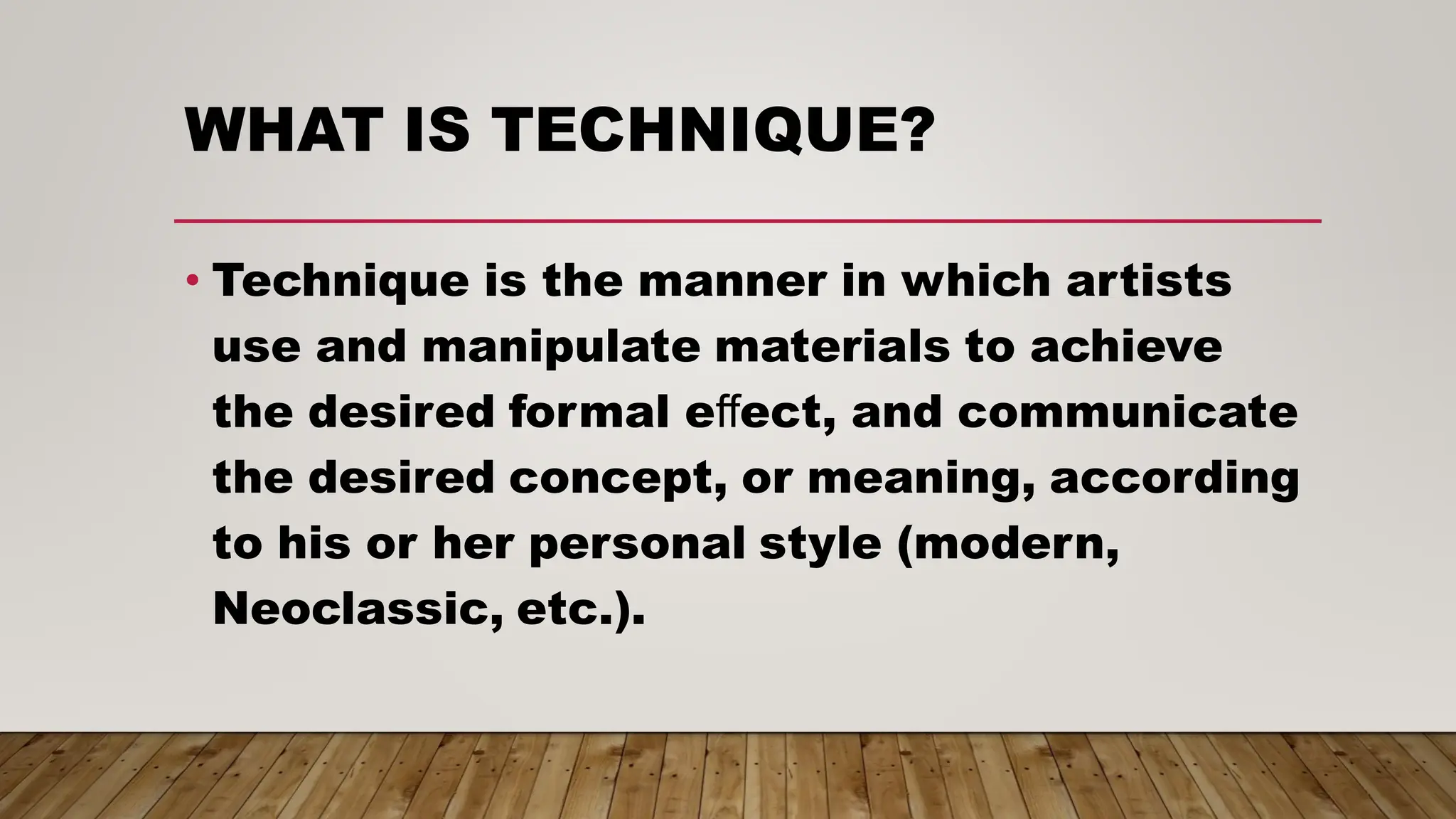 WHAT IS TECHNIQUE?

• Technique is the manner in which artists use and manipulate materials to achieve the desired formal effect, and communicate the desired concept, or meaning, according to his or her personal style (modern, Neoclassic, etc.).